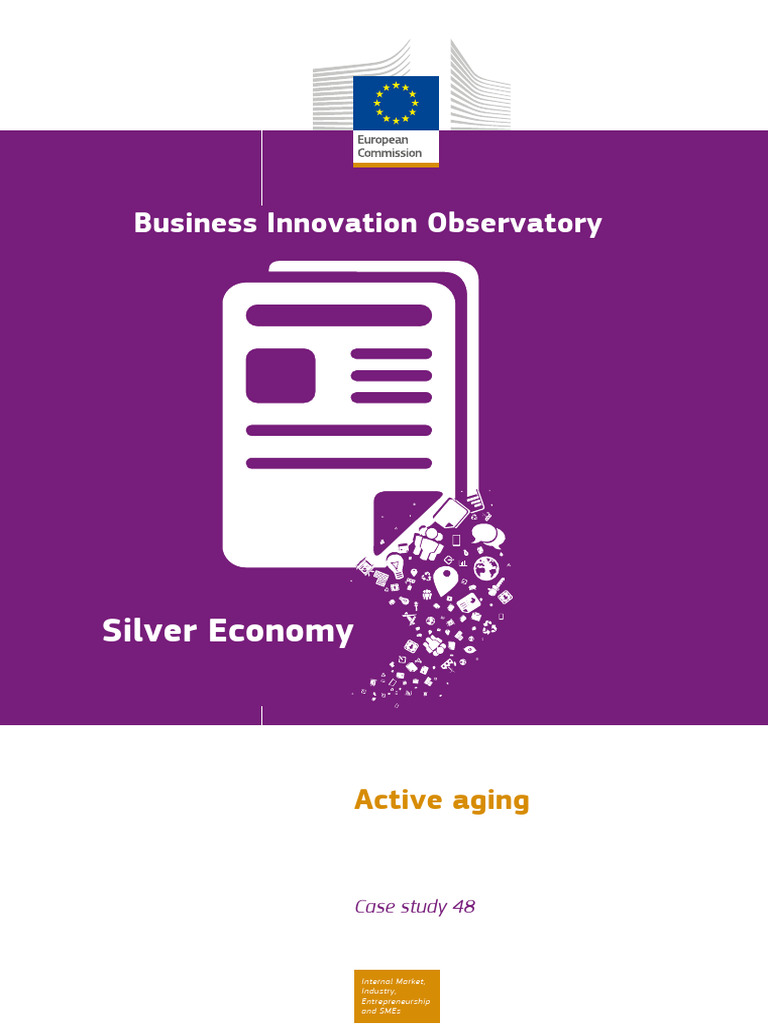 European Commission

Business Innovation Observatory

Silver Economy

Active aging

Case study 48

Internal Market, Industry, Entrepreneurship and SMEs